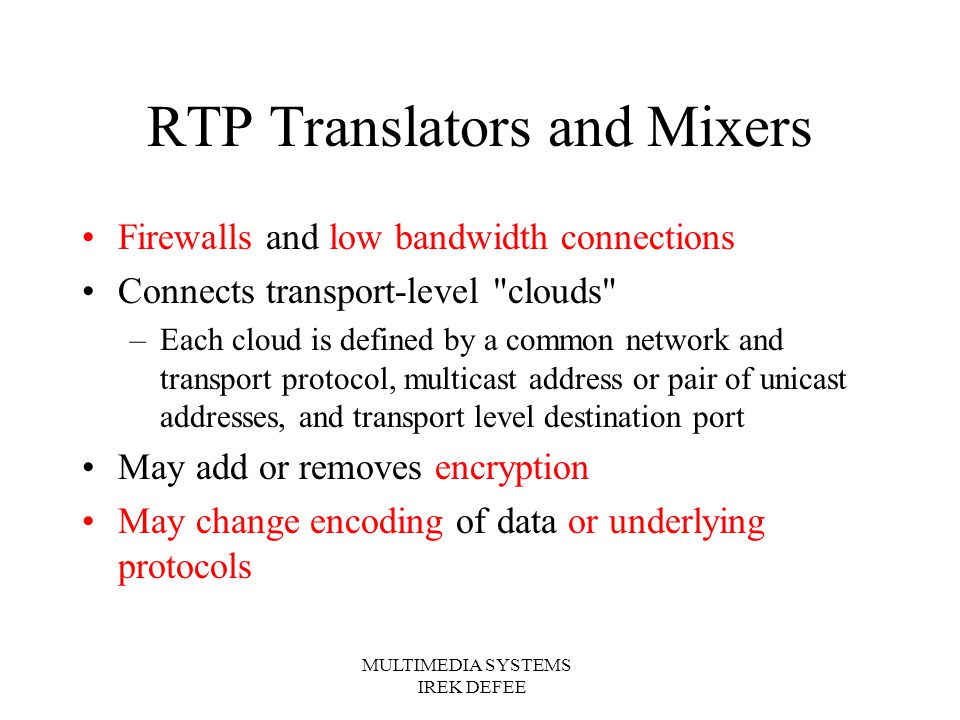 RTP Translators and Mixers

• Firewalls and low bandwidth connections
• Connects transport-level "clouds"
– Each cloud is defined by a common network and transport protocol, multicast address or pair of unicast addresses, and transport level destination port
• May add or removes encryption
• May change encoding of data or underlying protocols

MULTIMEDIA SYSTEMS
IREK DEFEE